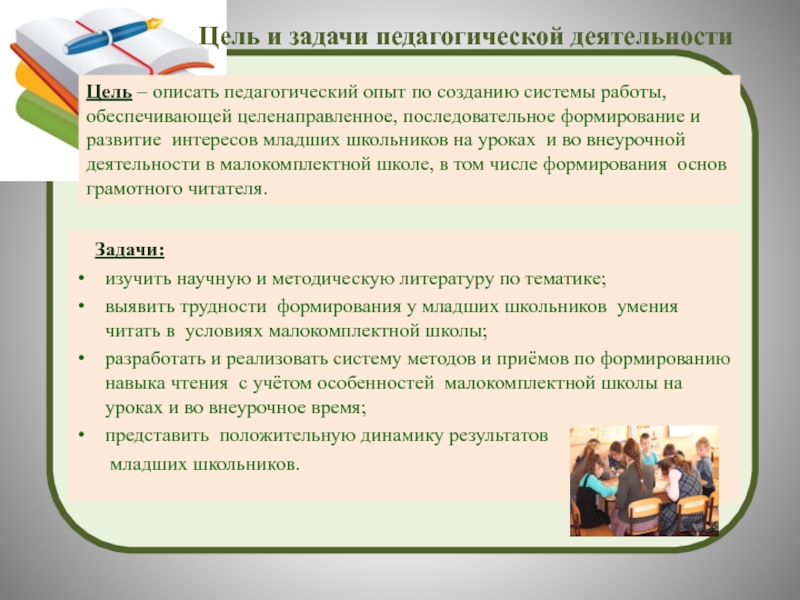 Цель и задачи педагогической деятельности

Цель – описать педагогический опыт по созданию системы работы, обеспечивающей целенаправленное, последовательное формирование и развитие интересов младших школьников на уроках и во внеурочной деятельности в малокомплектной школе, в том числе формирования основ грамотного читателя.

Задачи:
• изучить научную и методическую литературу по тематике;
• выявить трудности формирования у младших школьников умения читать в условиях малокомплектной школы;
• разработать и реализовать систему методов и приёмов по формированию навыка чтения с учётом особенностей малокомплектной школы на уроках и во внеурочное время;
• представить положительную динамику результатов младших школьников.